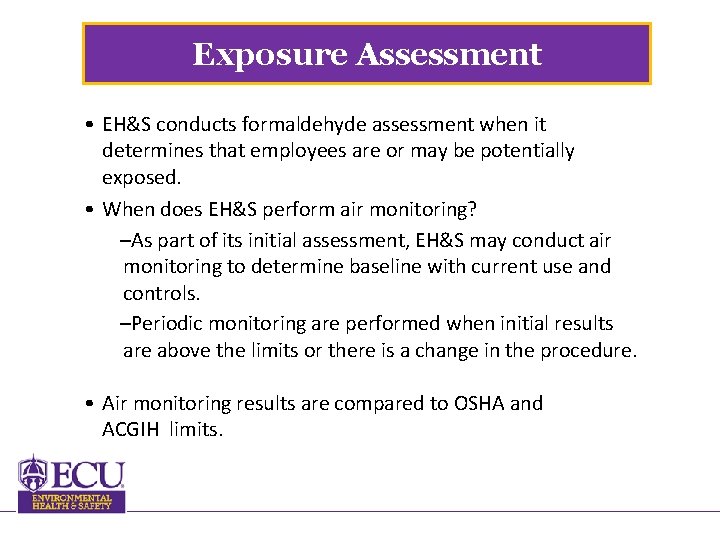 Exposure Assessment

• EH&S conducts formaldehyde assessment when it determines that employees are or may be potentially exposed.

• When does EH&S perform air monitoring?

–As part of its initial assessment, EH&S may conduct air monitoring to determine baseline with current use and controls.

–Periodic monitoring are performed when initial results are above the limits or there is a change in the procedure.

• Air monitoring results are compared to OSHA and ACGIH limits.

ECU
ENVIRONMENTAL HEALTH & SAFETY